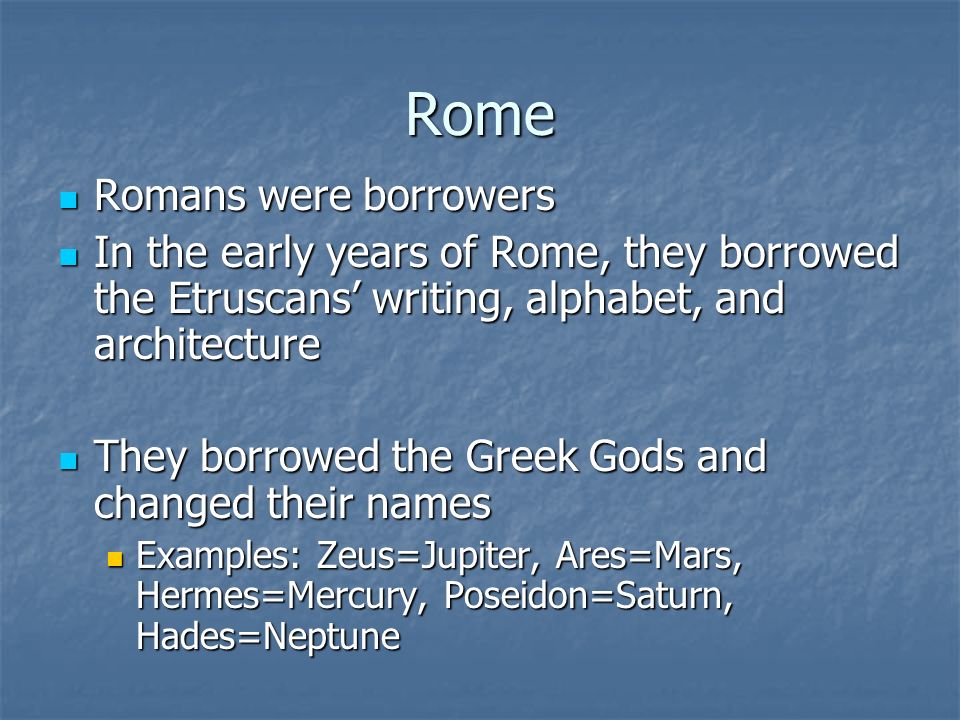 Rome

- Romans were borrowers
- In the early years of Rome, they borrowed the Etruscans’ writing, alphabet, and architecture

- They borrowed the Greek Gods and changed their names
  - Examples: Zeus=Jupiter, Ares=Mars, Hermes=Mercury, Poseidon=Saturn, Hades=Neptune